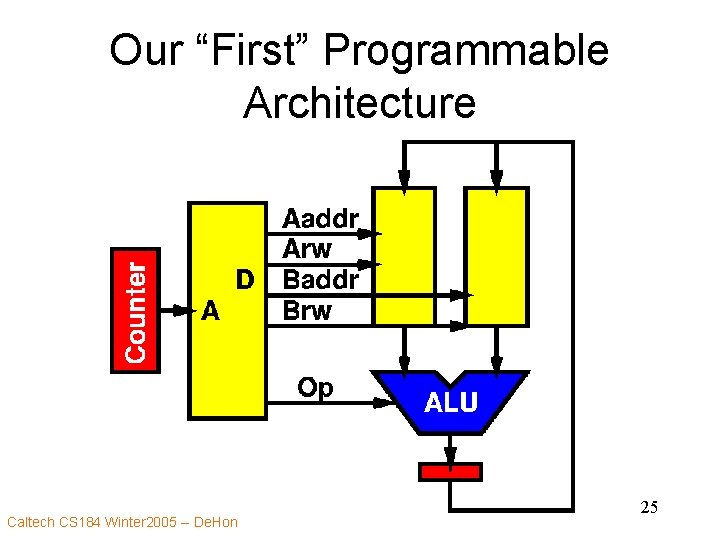 Our “First” Programmable Architecture

Counter

A

D

Aaddr

Arw

Baddr

Brw

Op

ALU

25

Caltech CS184 Winter2005 -- DeHon